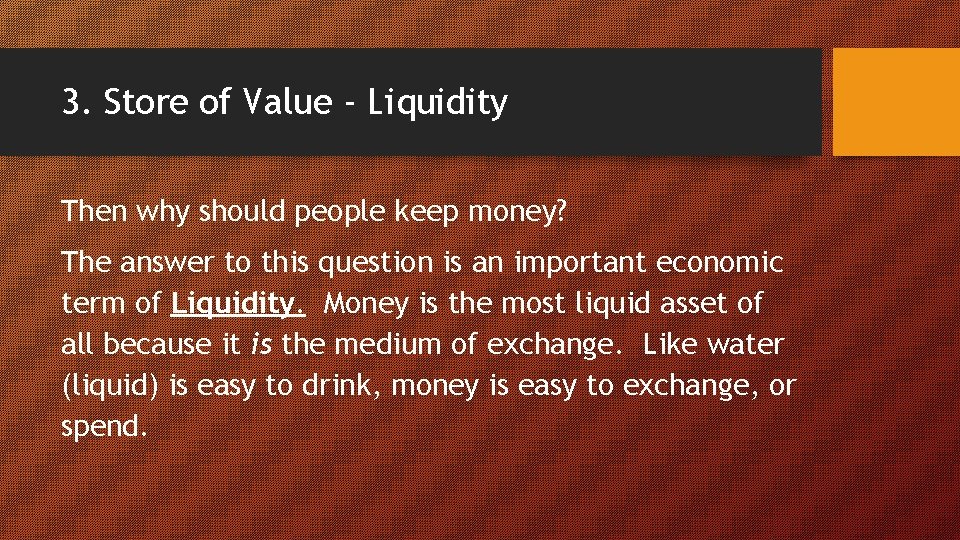 3. Store of Value - Liquidity

Then why should people keep money?

The answer to this question is an important economic term of Liquidity. Money is the most liquid asset of all because it is the medium of exchange. Like water (liquid) is easy to drink, money is easy to exchange, or spend.